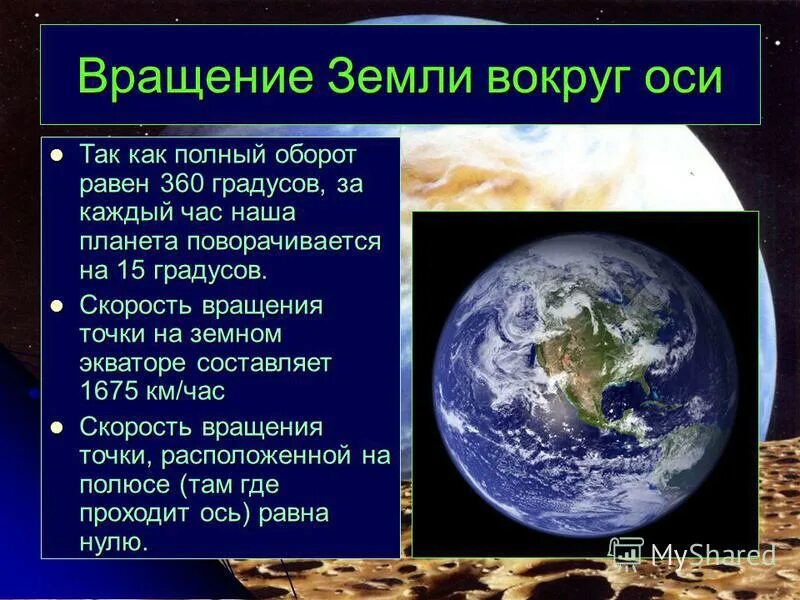 Вращение Земли вокруг оси

- Так как полный оборот равен 360 градусов, за каждый час наша планета поворачивается на 15 градусов.
- Скорость вращения точки на земном экваторе составляет 1675 км/час
- Скорость вращения точки, расположенной на полюсе (там где проходит ось) равна нулю.

MyShared